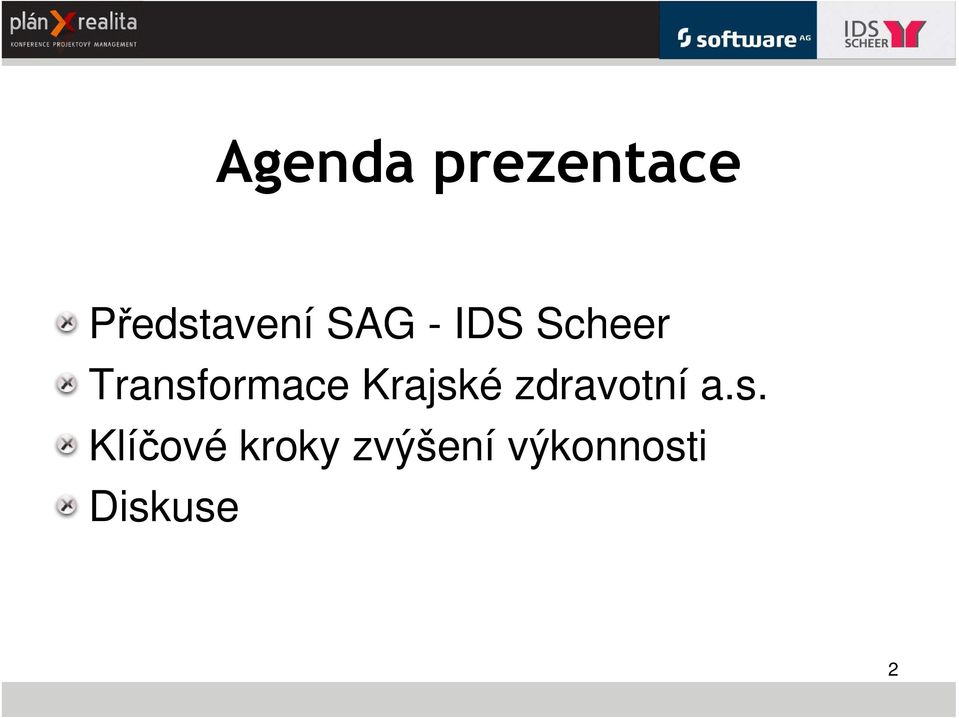 plán X realita
KONFERENCE PROJEKTOVÝ MANAGEMENT

software AG

IDS SCHEER

Agenda prezentace

Představení SAG - IDS Scheer
Transformace Krajské zdravotní a.s.
Klíčové kroky zvýšení výkonnosti
Diskuse

2